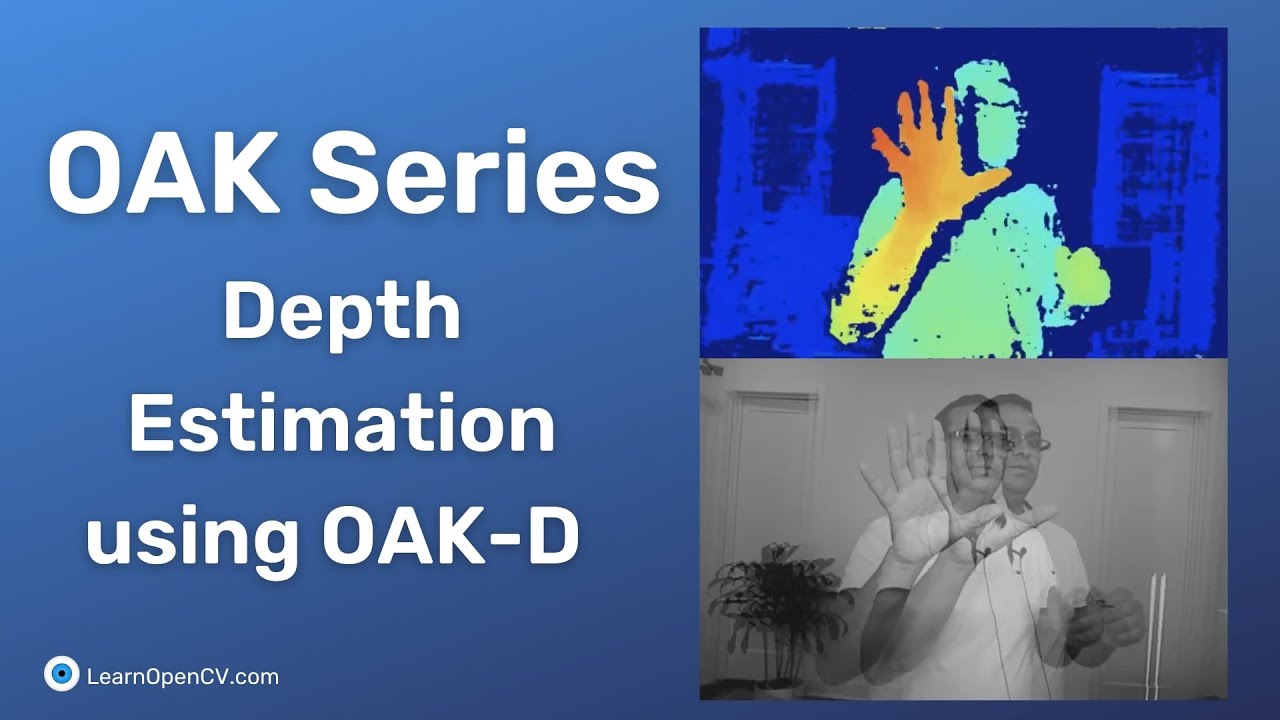 OAK Series
Depth Estimation using OAK-D

LearnOpenCV.com